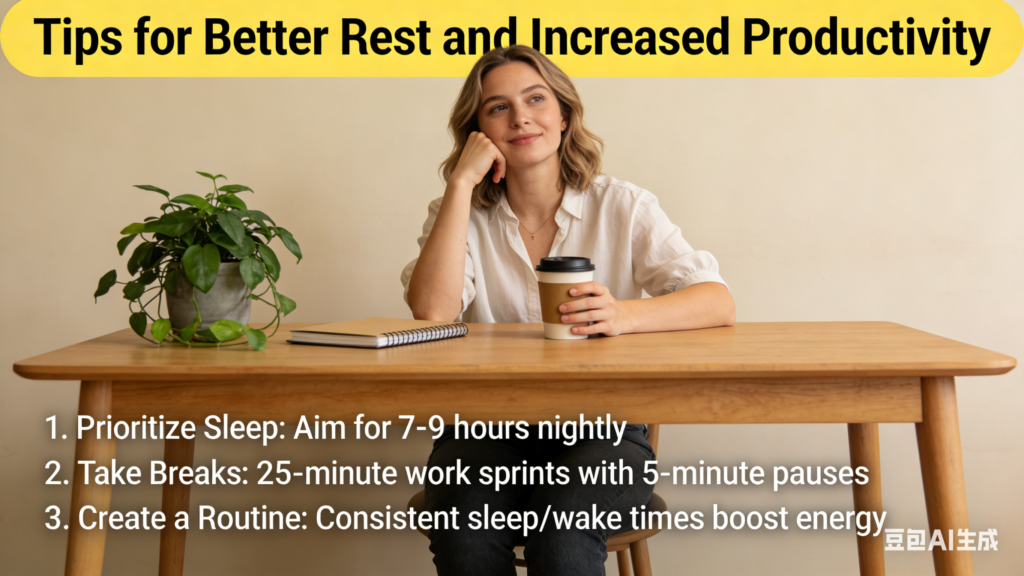 Tips for Better Rest and Increased Productivity

1. Prioritize Sleep: Aim for 7-9 hours nightly
2. Take Breaks: 25-minute work sprints with 5-minute pauses
3. Create a Routine: Consistent sleep/wake times boost energy

豆包AI生成